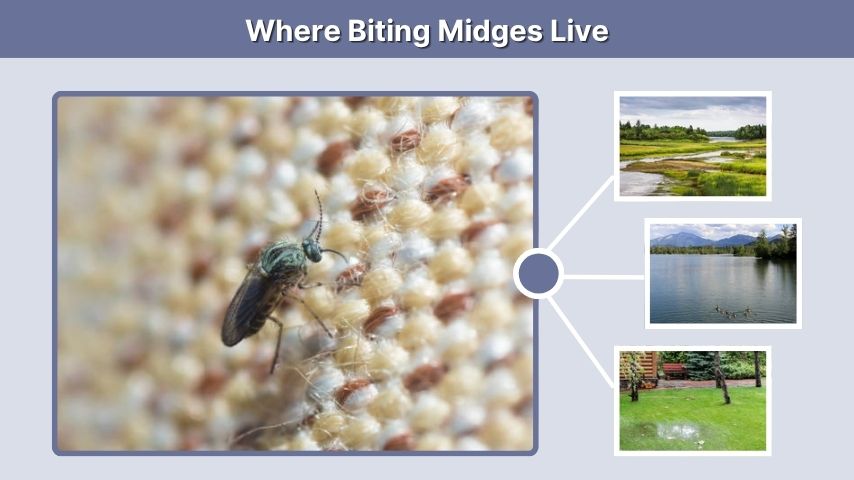 Where Biting Midges Live